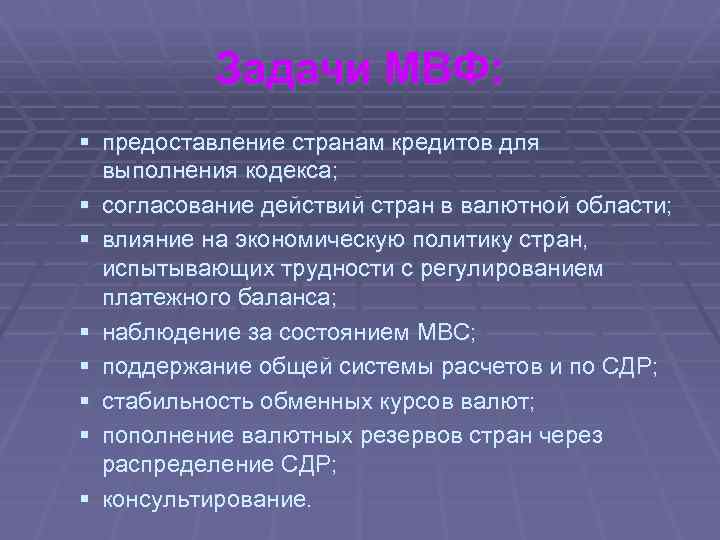 Задачи МВФ:

▪ предоставление странам кредитов для выполнения кодекса;
▪ согласование действий стран в валютной области;
▪ влияние на экономическую политику стран, испытывающих трудности с регулированием платежного баланса;
▪ наблюдение за состоянием МВС;
▪ поддержание общей системы расчетов и по СДР;
▪ стабильность обменных курсов валют;
▪ пополнение валютных резервов стран через распределение СДР;
▪ консультирование.